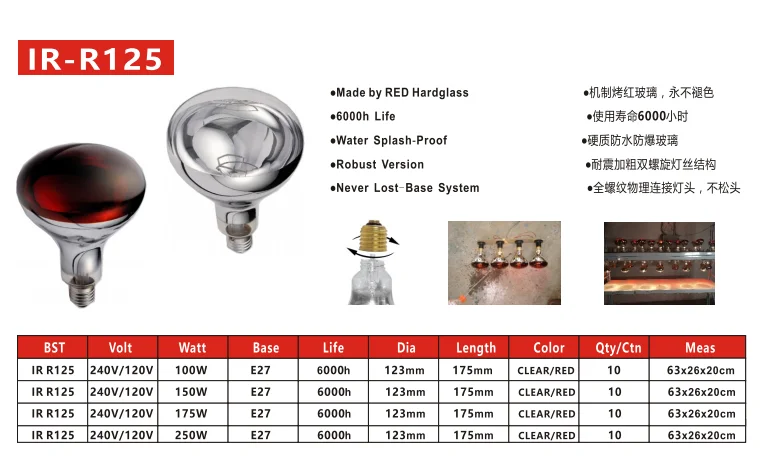 IR-R125

●Made by RED Hardglass
●6000h Life
●Water Splash-Proof
●Robust Version
●Never Lost-Base System

●机制烤红玻璃，永不褪色
●使用寿命6000小时
●硬质防水防爆玻璃
●耐震加粗双螺旋灯丝结构
●全螺纹物理连接灯头，不松头

| BST | Volt | Watt | Base | Life | Dia | Length | Color | Qty/Ctn | Meas |
|---|---|---|---|---|---|---|---|---|---|
| IR R125 | 240V/120V | 100W | E27 | 6000h | 123mm | 175mm | CLEAR/RED | 10 | 63x26x20cm |
| IR R125 | 240V/120V | 150W | E27 | 6000h | 123mm | 175mm | CLEAR/RED | 10 | 63x26x20cm |
| IR R125 | 240V/120V | 175W | E27 | 6000h | 123mm | 175mm | CLEAR/RED | 10 | 63x26x20cm |
| IR R125 | 240V/120V | 250W | E27 | 6000h | 123mm | 175mm | CLEAR/RED | 10 | 63x26x20cm |